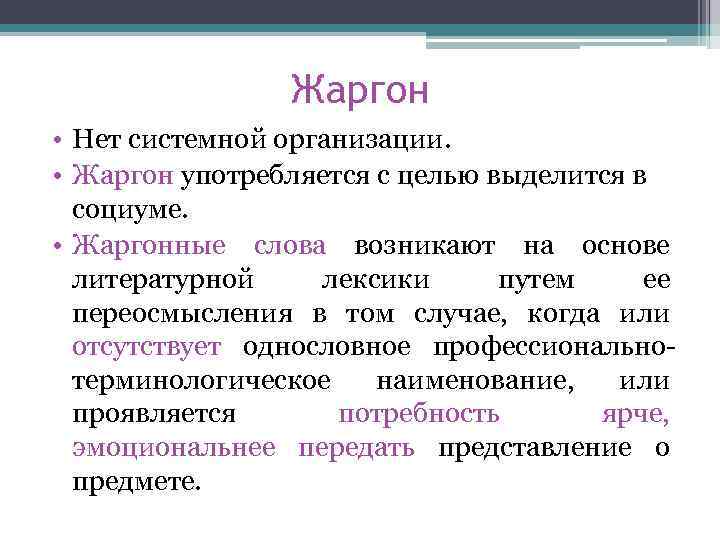 Жаргон

• Нет системной организации.
• Жаргон употребляется с целью выделится в социуме.
• Жаргонные слова возникают на основе литературной лексики путем ее переосмысления в том случае, когда или отсутствует однословное профессионально-терминологическое наименование, или проявляется потребность ярче, эмоциональнее передать представление о предмете.